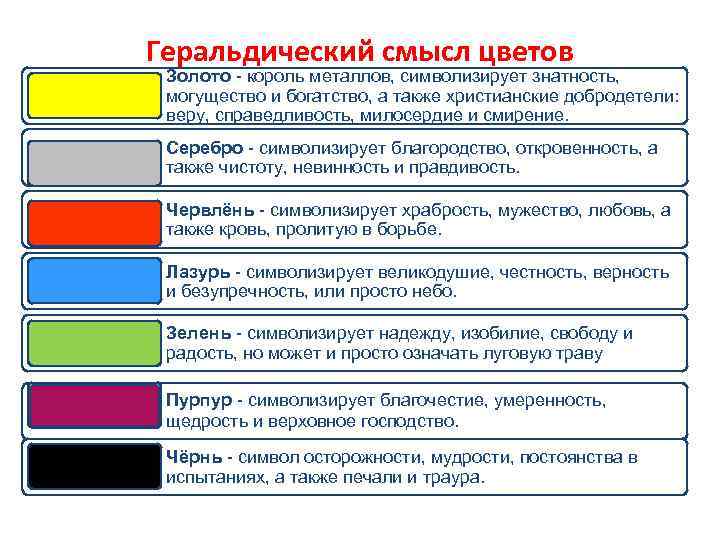 Геральдический смысл цветов

Золото - король металлов, символизирует знатность, могущество и богатство, а также христианские добродетели: веру, справедливость, милосердие и смирение.

Серебро - символизирует благородство, откровенность, а также чистоту, невинность и правдивость.

Червлёнь - символизирует храбрость, мужество, любовь, а также кровь, пролитую в борьбе.

Лазурь - символизирует великодушие, честность, верность и безупречность, или просто небо.

Зелень - символизирует надежду, изобилие, свободу и радость, но может и просто означать луговую траву

Пурпур - символизирует благочестие, умеренность, щедрость и верховное господство.

Чёрнь - символ осторожности, мудрости, постоянства в испытаниях, а также печали и траура.